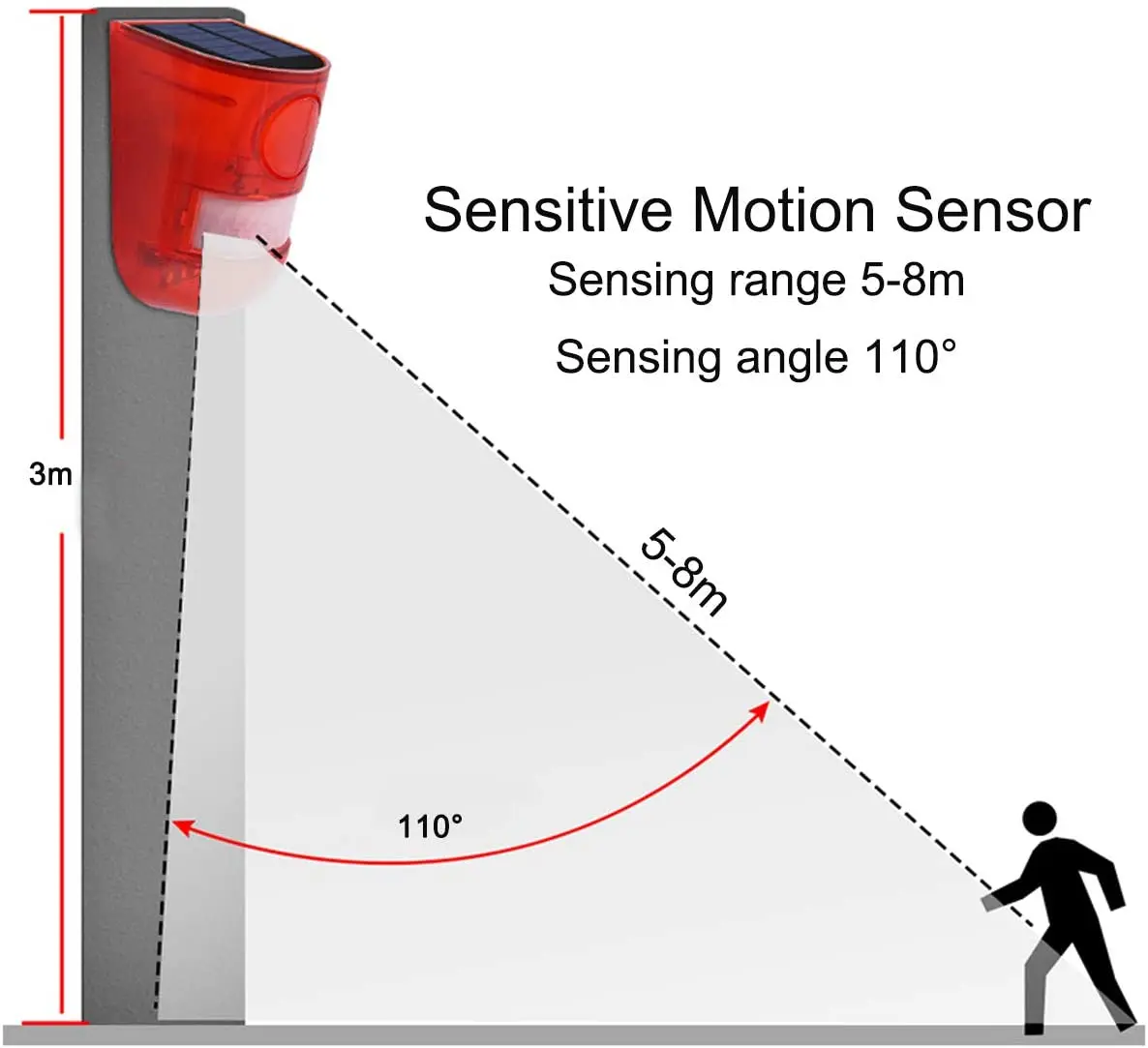 Sensitive Motion Sensor
Sensing range 5-8m
Sensing angle 110°

3m

5-8m

110°